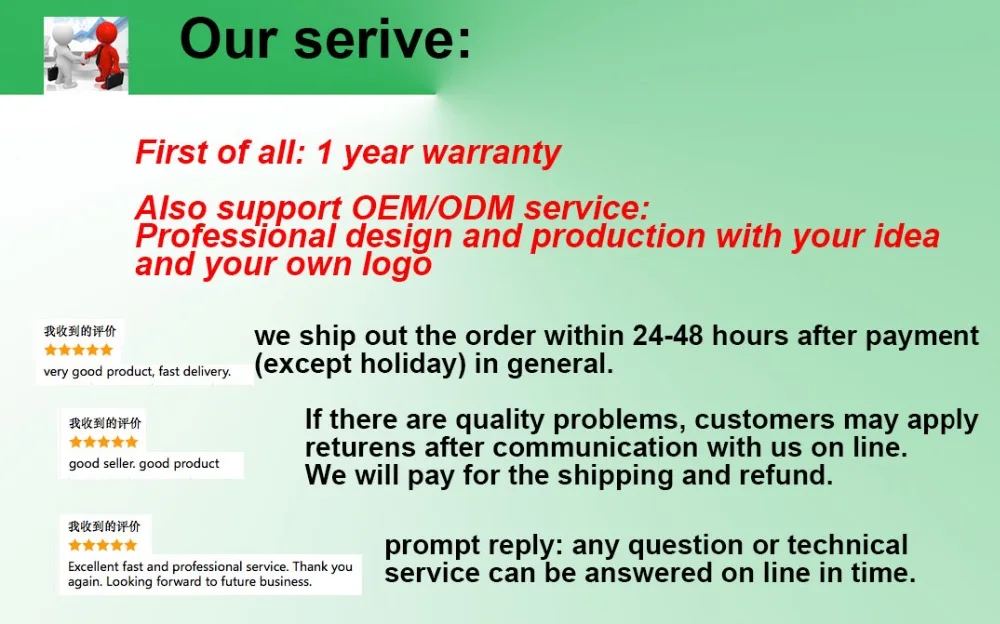 Our serive:

First of all: 1 year warranty

Also support OEM/ODM service:
Professional design and production with your idea and your own logo

我收到的评价
★★★★★
very good product, fast delivery.

we ship out the order within 24-48 hours after payment (except holiday) in general.

我收到的评价
★★★★★
good seller. good product

If there are quality problems, customers may apply returens after communication with us on line.
We will pay for the shipping and refund.

我收到的评价
★★★★★
Excellent fast and professional service. Thank you again. Looking forward to future business.

prompt reply: any question or technical service can be answered on line in time.